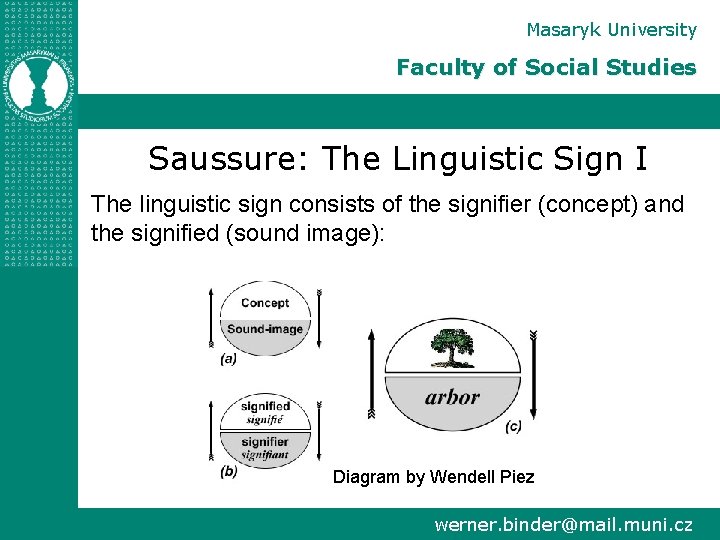 Masaryk University

Faculty of Social Studies

Saussure: The Linguistic Sign I

The linguistic sign consists of the signifier (concept) and the signified (sound image):

Concept
Sound-image
(a)

signified
signifié
signifier
signifiant
(b)

arbor
(c)

Diagram by Wendell Piez

werner.binder@mail.muni.cz